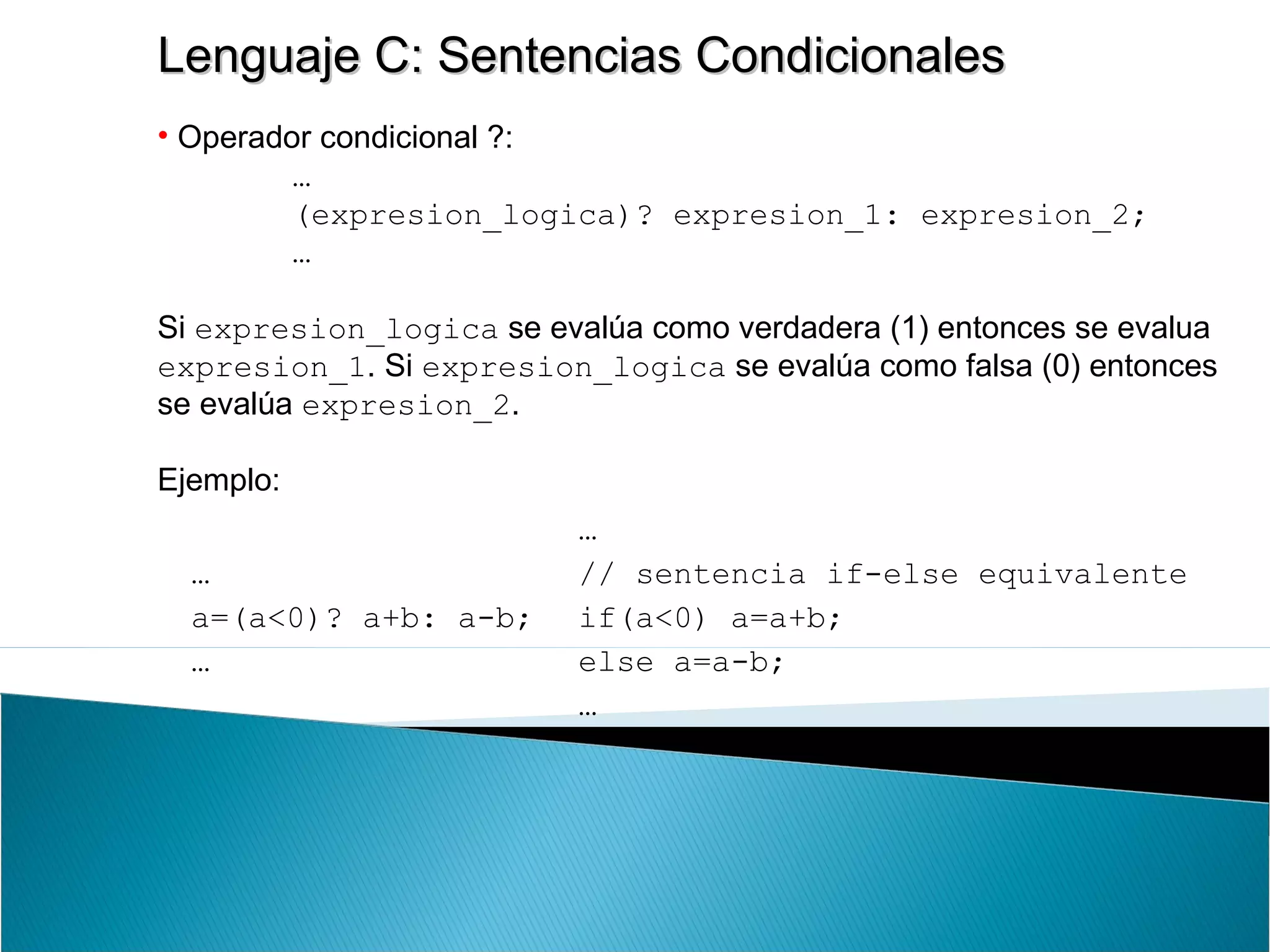 Lenguaje C: Sentencias Condicionales

• Operador condicional ?:

…
(expresion_logica)? expresion_1: expresion_2;
…

Si expresion_logica se evalúa como verdadera (1) entonces se evalua expresion_1. Si expresion_logica se evalúa como falsa (0) entonces se evalúa expresion_2.

Ejemplo:

…
a=(a<0)? a+b: a-b;
…

…
// sentencia if-else equivalente
if(a<0) a=a+b;
else a=a-b;
…